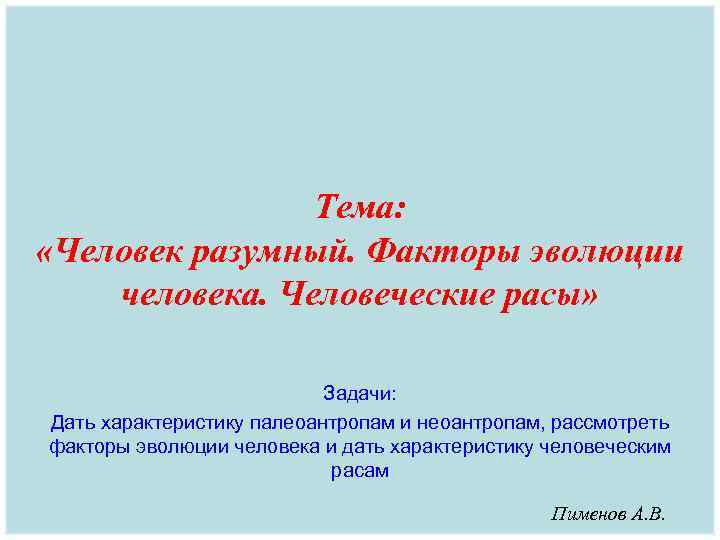 Тема:
«Человек разумный. Факторы эволюции человека. Человеческие расы»

Задачи:
Дать характеристику палеоантропам и неоантропам, рассмотреть факторы эволюции человека и дать характеристику человеческим расам

Пименов А.В.